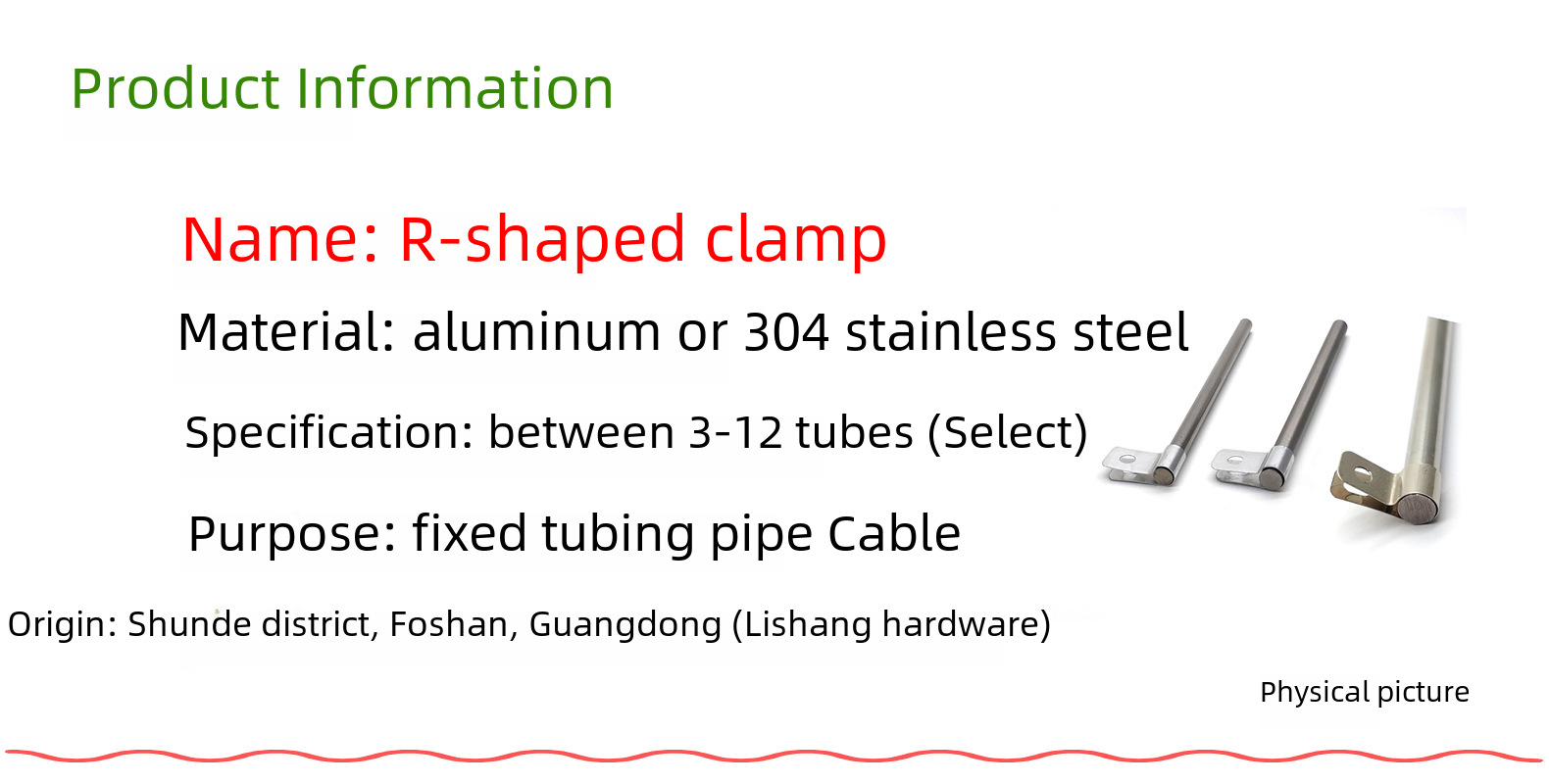 Product Information

Name: R-shaped clamp

Material: aluminum or 304 stainless steel

Specification: between 3-12 tubes (Select)

Purpose: fixed tubing pipe Cable

Origin: Shunde district, Foshan, Guangdong (Lishang hardware)

Physical picture